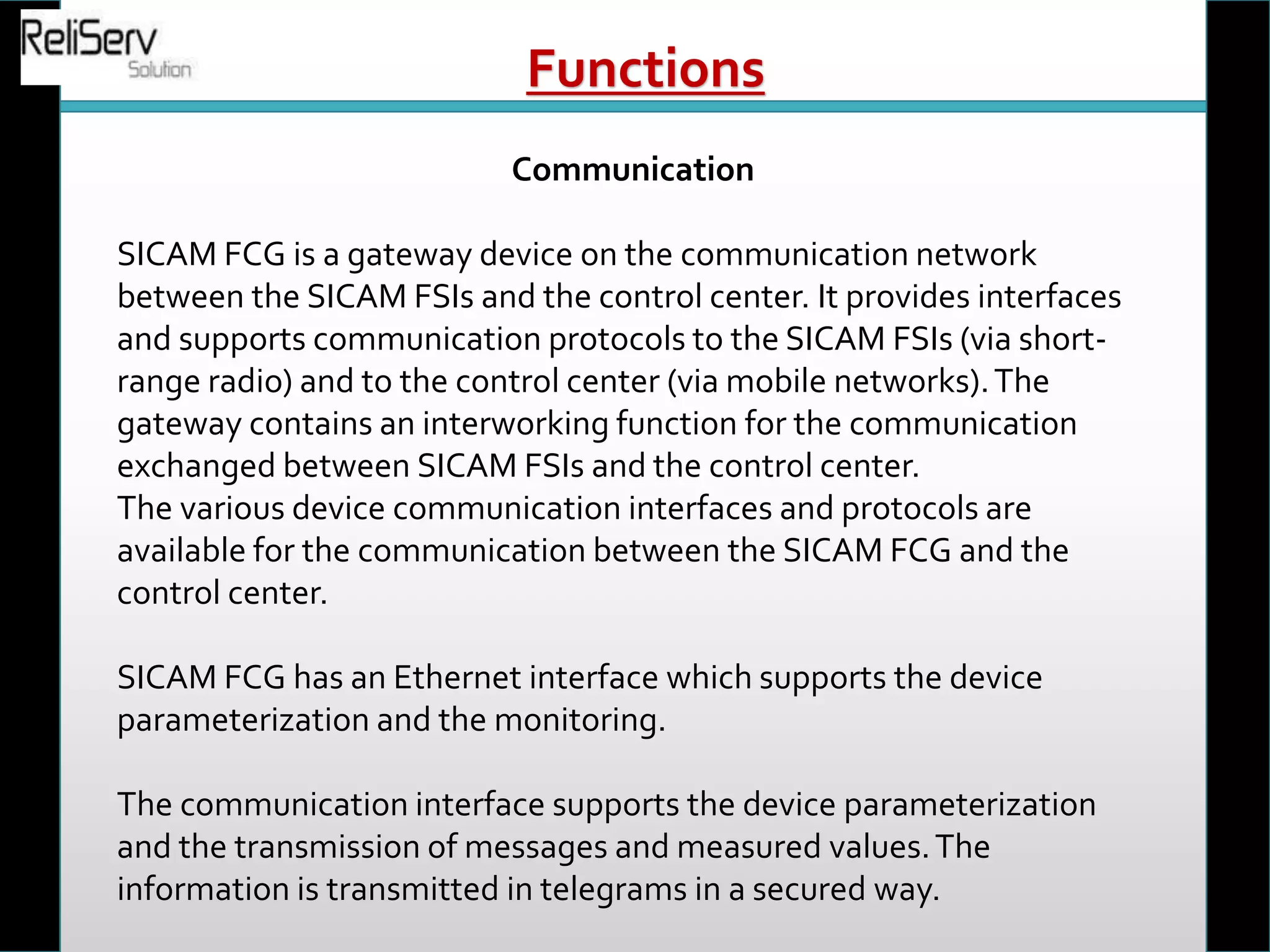 ReliServ
Solution

Functions

Communication

SICAM FCG is a gateway device on the communication network between the SICAM FSIs and the control center. It provides interfaces and supports communication protocols to the SICAM FSIs (via short-range radio) and to the control center (via mobile networks). The gateway contains an interworking function for the communication exchanged between SICAM FSIs and the control center.
The various device communication interfaces and protocols are available for the communication between the SICAM FCG and the control center.

SICAM FCG has an Ethernet interface which supports the device parameterization and the monitoring.

The communication interface supports the device parameterization and the transmission of messages and measured values. The information is transmitted in telegrams in a secured way.